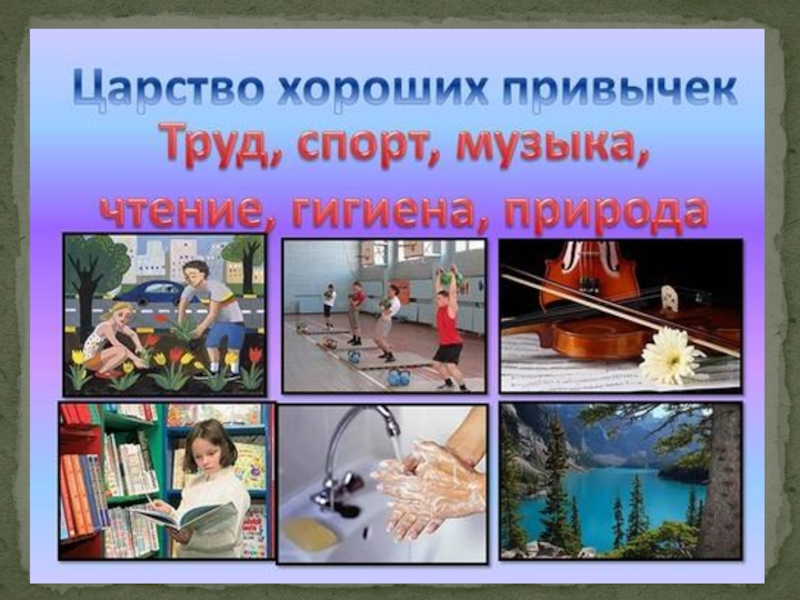 Царство хороших привычек
Труд, спорт, музыка, чтение, гигиена, природа